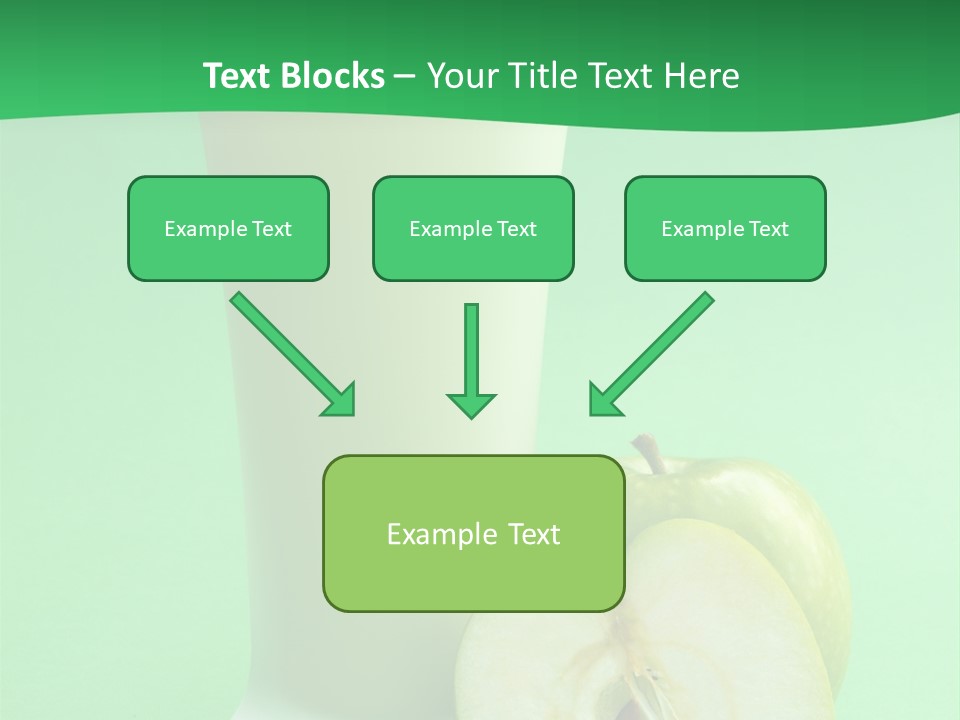 Text Blocks – Your Title Text Here

Example Text

Example Text

Example Text

Example Text